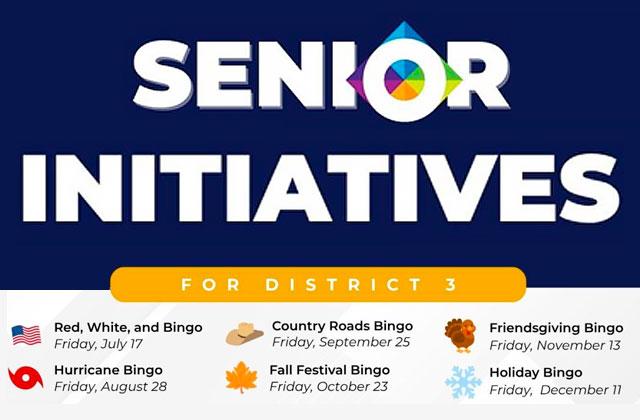 SENIOR INITIATIVES

FOR DISTRICT 3

Red, White, and Bingo
Friday, July 17

Hurricane Bingo
Friday, August 28

Country Roads Bingo
Friday, September 25

Fall Festival Bingo
Friday, October 23

Friendsgiving Bingo
Friday, November 13

Holiday Bingo
Friday, December 11